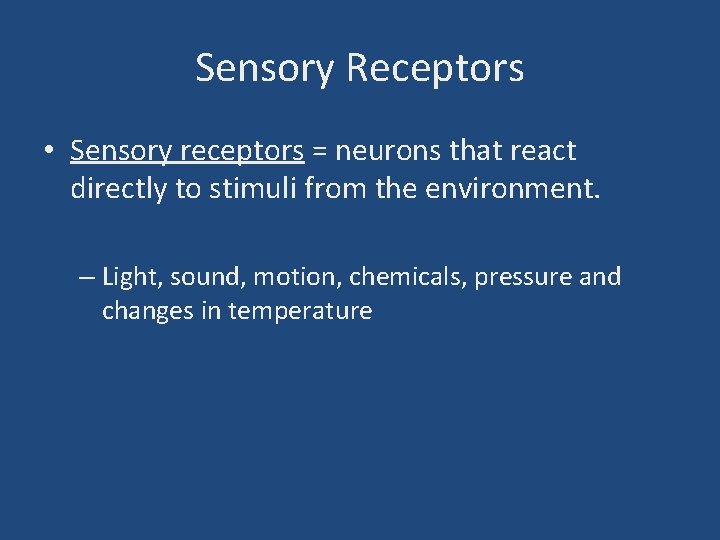 Sensory Receptors

• Sensory receptors = neurons that react directly to stimuli from the environment.

– Light, sound, motion, chemicals, pressure and changes in temperature